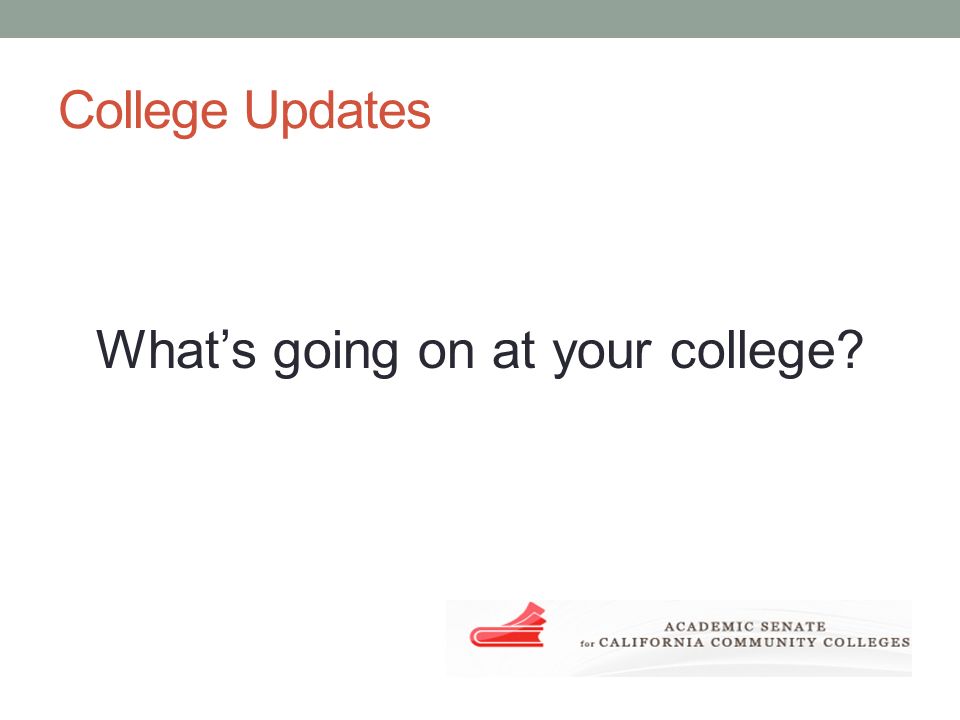 College Updates

What’s going on at your college?

ACADEMIC SENATE
for CALIFORNIA COMMUNITY COLLEGES